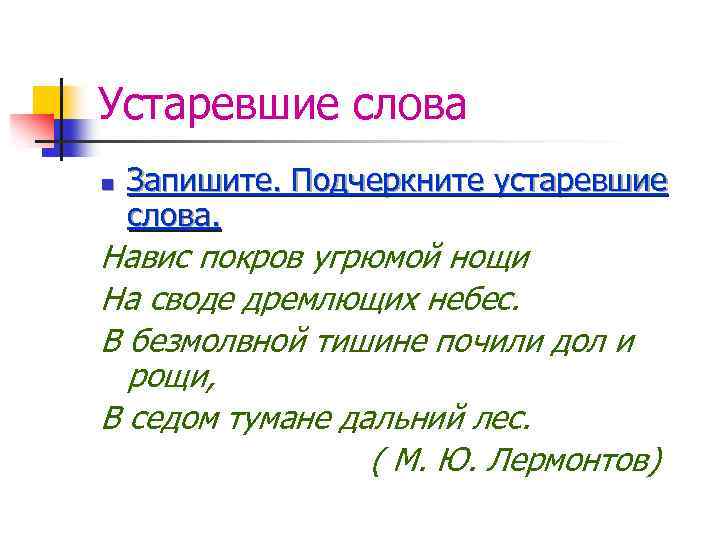 Устаревшие слова

Запишите. Подчеркните устаревшие слова.

Навис покров угрюмой нощи
На своде дремлющих небес.
В безмолвной тишине почили дол и рощи,
В седом тумане дальний лес.
( М. Ю. Лермонтов)